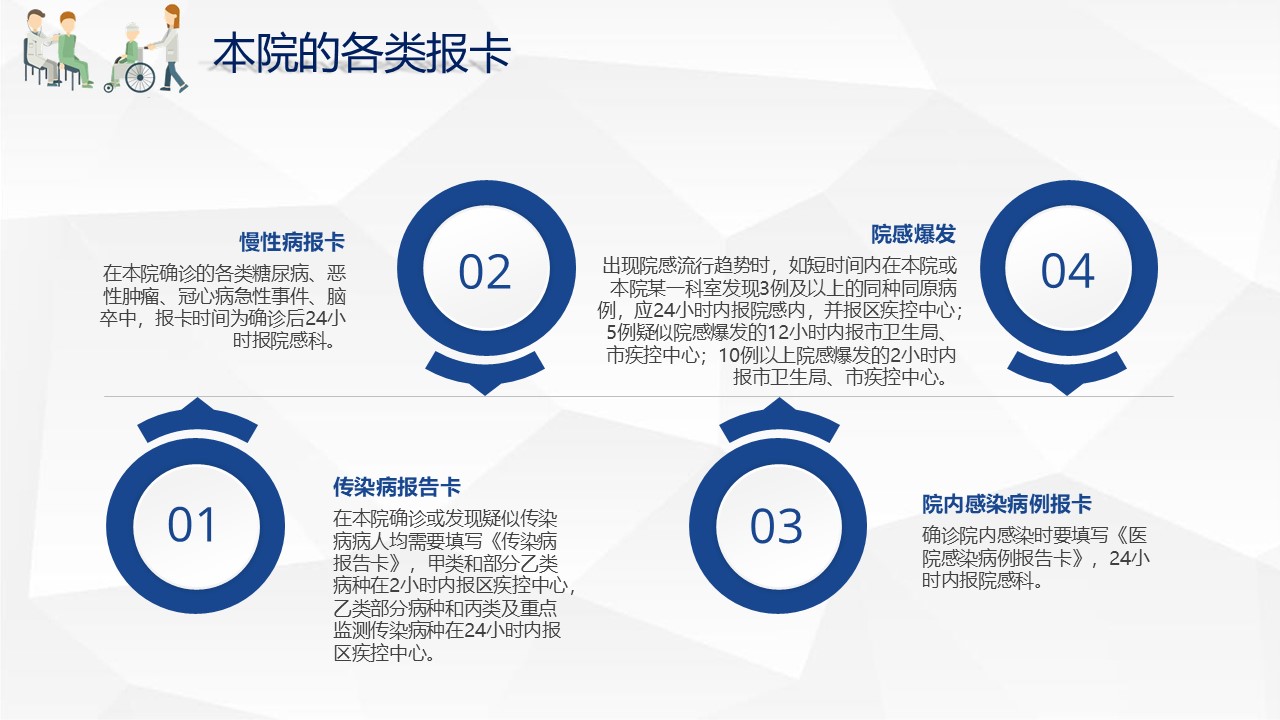 本院的各类报卡

慢性病报卡
在本院确诊的各类糖尿病、恶性肿瘤、冠心病急性事件、脑卒中，报卡时间为确诊后24小时报院感科。

02

院感爆发
出现院感流行趋势时，如短时间内在本院或本院某一科室发现3例及以上的同种同原病例，应24小时内报院感内，并报区疾控中心；5例疑似院感爆发的12小时内报市卫生局、市疾控中心；10例以上院感爆发的2小时内报市卫生局、市疾控中心。

04

01

传染病报告卡
在本院确诊或发现疑似传染病病人均需要填写《传染病报告卡》，甲类和部分乙类病种在2小时内报区疾控中心，乙类部分病种和丙类及重点监测传染病种在24小时内报区疾控中心。

03

院内感染病例报卡
确诊院内感染时要填写《医院感染病例报告卡》，24小时内报院感科。